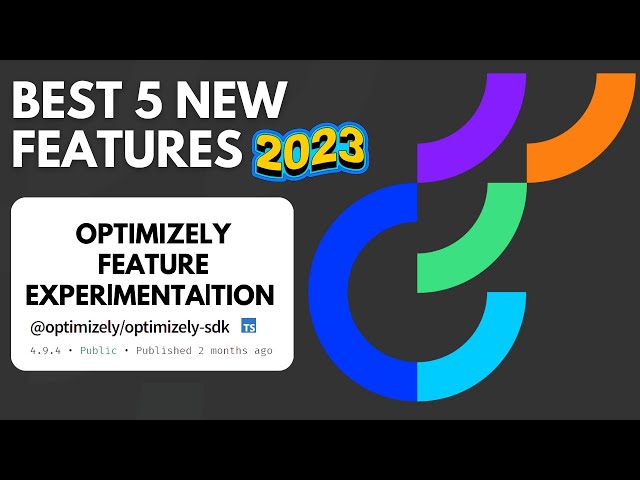 BEST 5 NEW FEATURES 2023

OPTIMIZELY FEATURE EXPERIMENTAITION

@optimizely/optimizely-sdk TS

4.9.4 • Public • Published 2 months ago